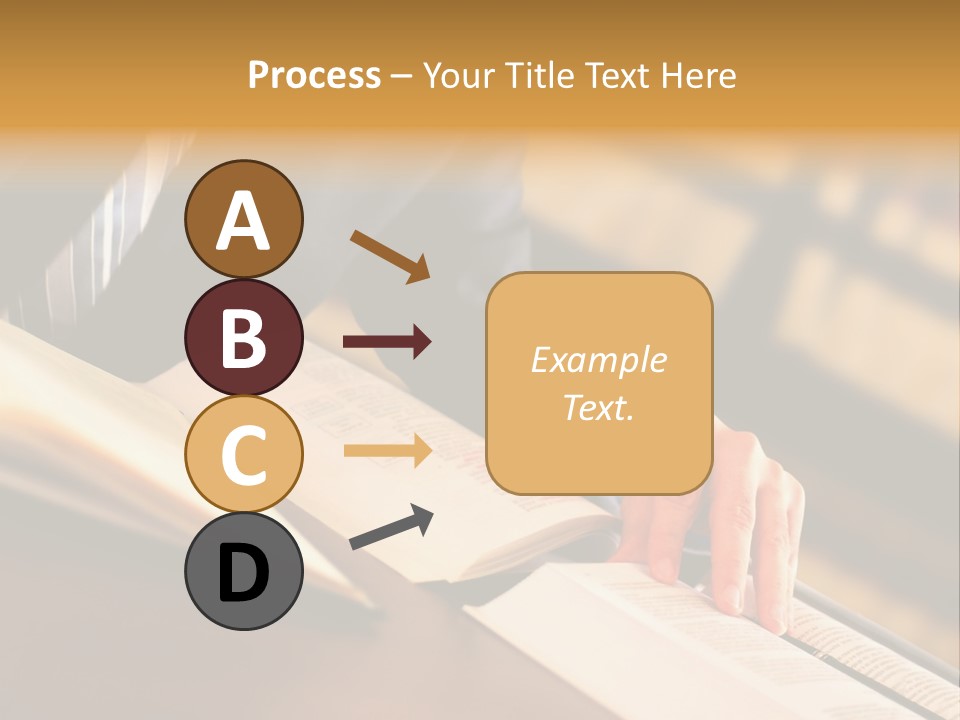 Process – Your Title Text Here

A

B

C

D

Example Text.